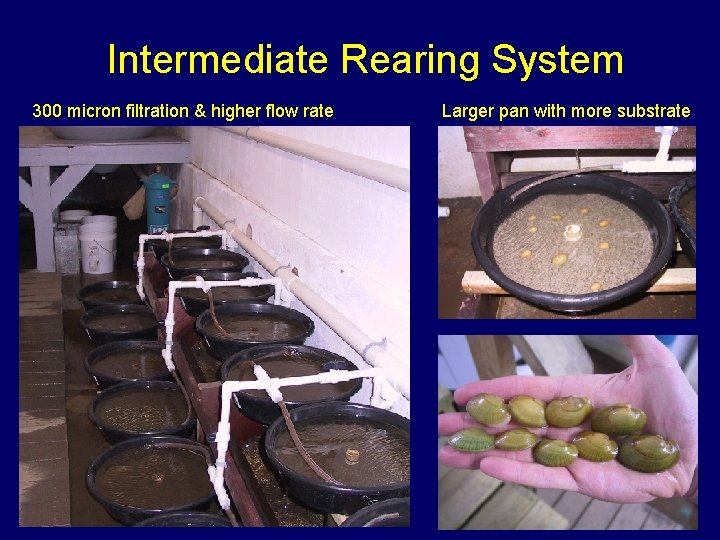 Intermediate Rearing System

300 micron filtration & higher flow rate

Larger pan with more substrate